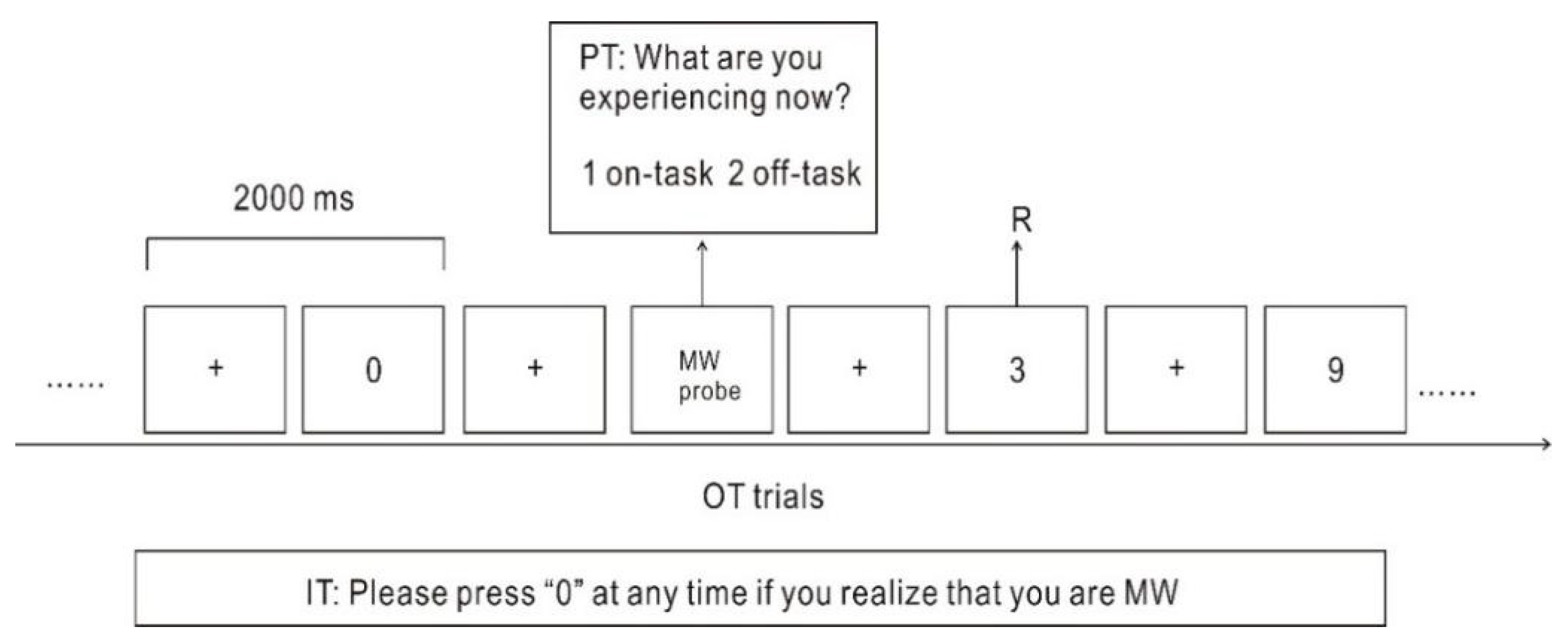 PT: What are you experiencing now?

1 on-task 2 off-task

2000 ms

R

...... + 0 + MW probe + 3 + 9 ......

OT trials

IT: Please press “0” at any time if you realize that you are MW